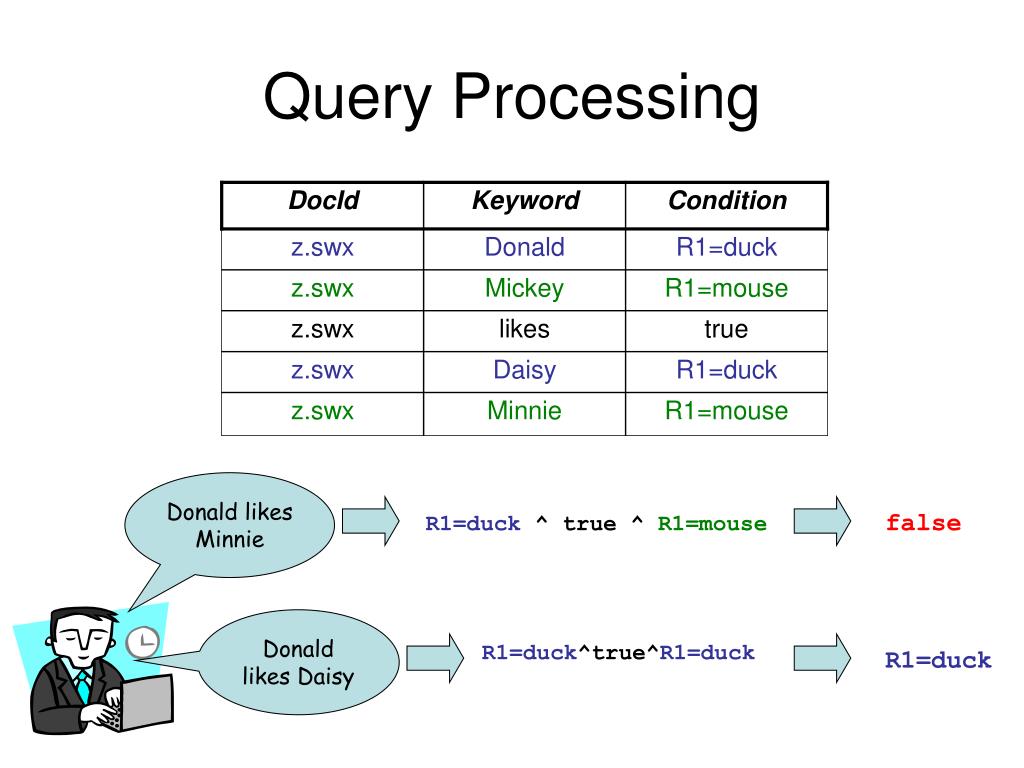 Query Processing

| DocId | Keyword | Condition |
|---|---|---|
| z.swx | Donald | R1=duck |
| z.swx | Mickey | R1=mouse |
| z.swx | likes | true |
| z.swx | Daisy | R1=duck |
| z.swx | Minnie | R1=mouse |

Donald likes Minnie

R1=duck ^ true ^ R1=mouse

false

Donald likes Daisy

R1=duck^true^R1=duck

R1=duck